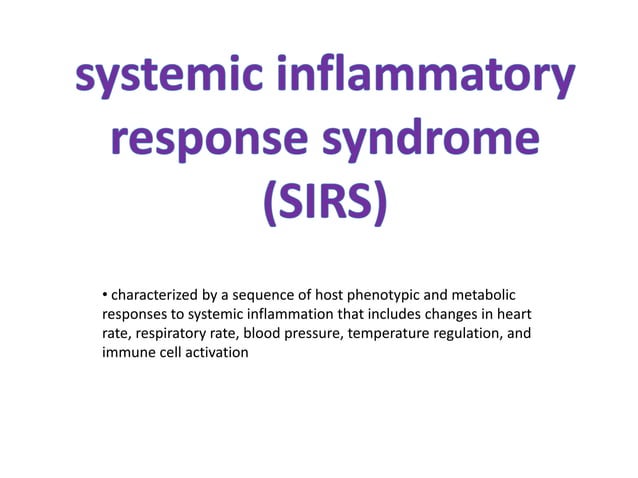 systemic inflammatory response syndrome (SIRS)

• characterized by a sequence of host phenotypic and metabolic responses to systemic inflammation that includes changes in heart rate, respiratory rate, blood pressure, temperature regulation, and immune cell activation